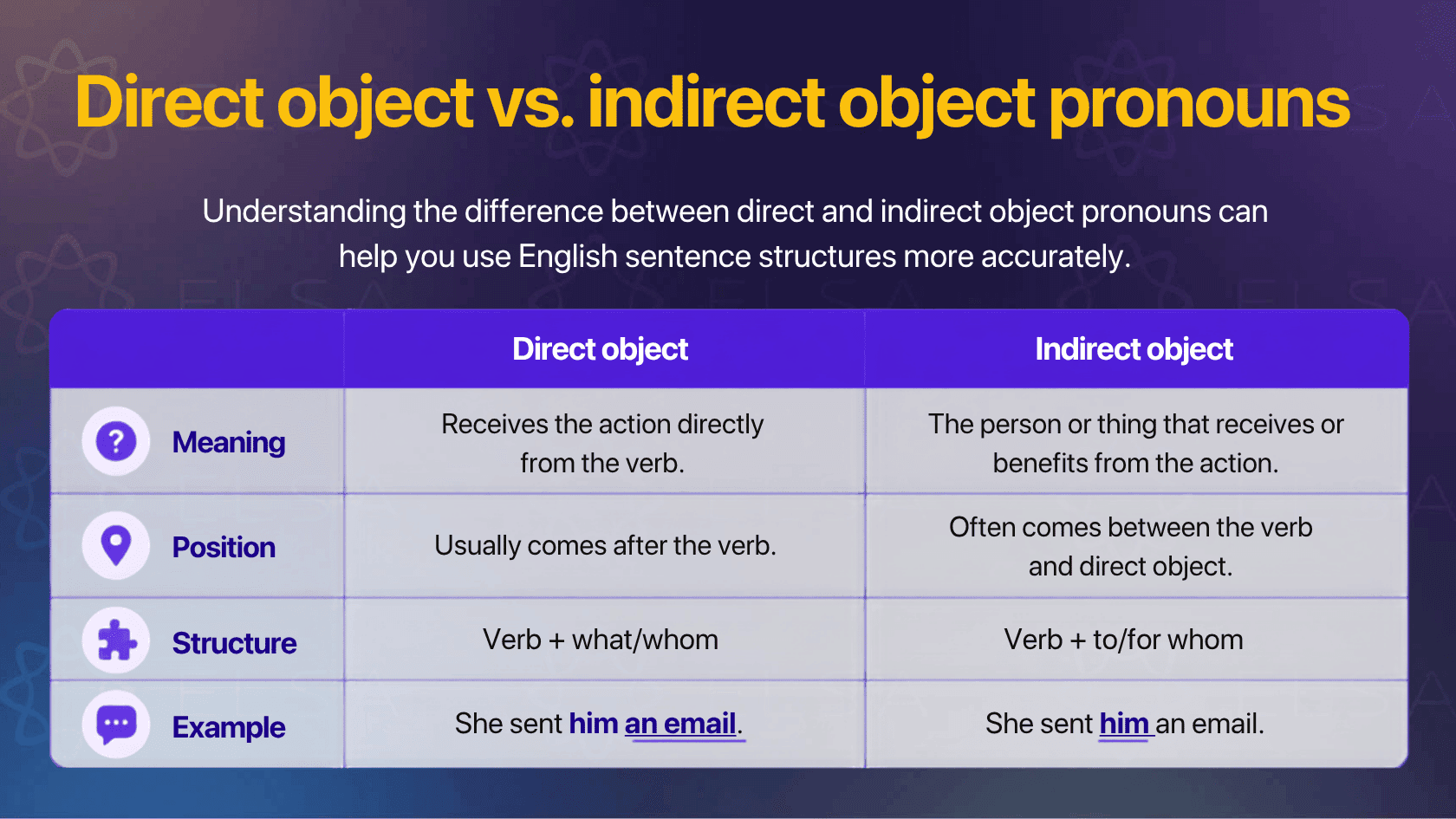 Direct object vs. indirect object pronouns

Understanding the difference between direct and indirect object pronouns can help you use English sentence structures more accurately.

| | Direct object | Indirect object |
|---|---|---|
| Meaning | Receives the action directly from the verb. | The person or thing that receives or benefits from the action. |
| Position | Usually comes after the verb. | Often comes between the verb and direct object. |
| Structure | Verb + what/whom | Verb + to/for whom |
| Example | She sent him an email. | She sent him an email. |